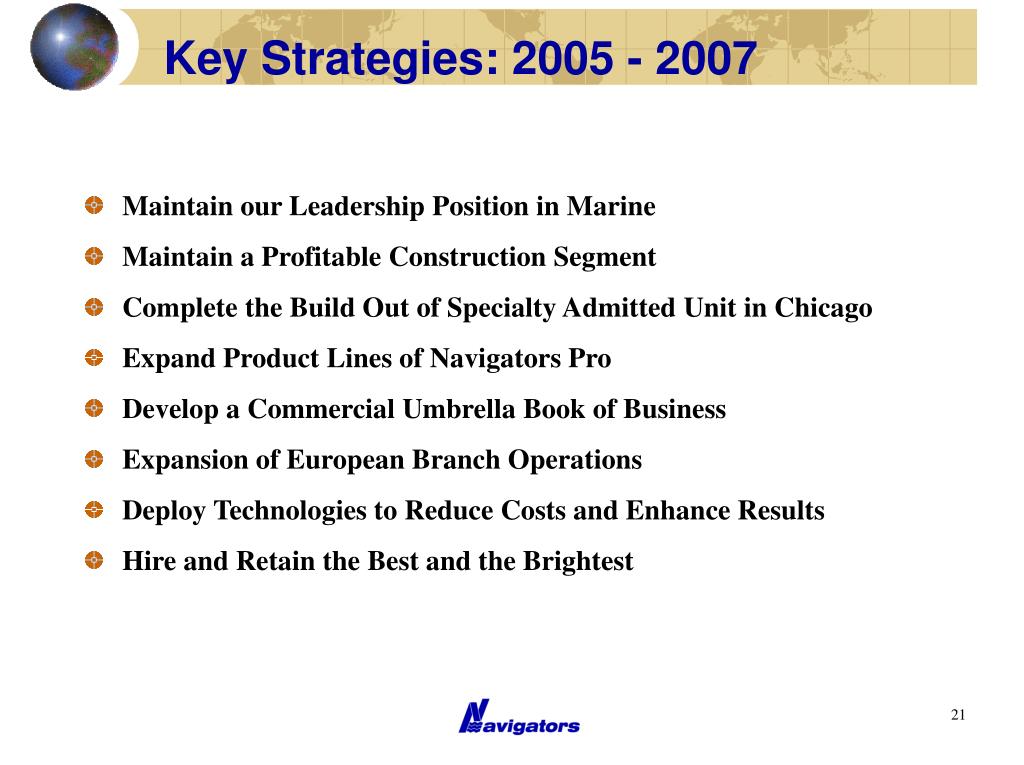 Key Strategies: 2005 - 2007

Maintain our Leadership Position in Marine

Maintain a Profitable Construction Segment

Complete the Build Out of Specialty Admitted Unit in Chicago

Expand Product Lines of Navigators Pro

Develop a Commercial Umbrella Book of Business

Expansion of European Branch Operations

Deploy Technologies to Reduce Costs and Enhance Results

Hire and Retain the Best and the Brightest

Navigators

21